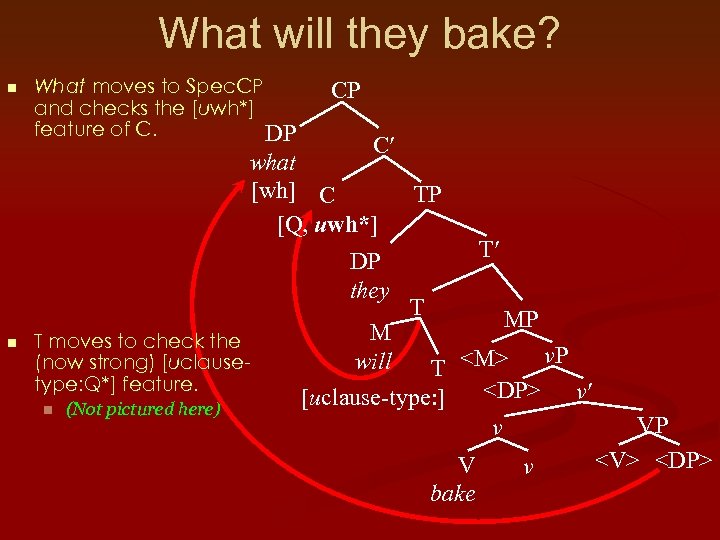 What will they bake?

What moves to SpecCP and checks the [uwh*] feature of C.

T moves to check the (now strong) [uclause-type:Q*] feature.

(Not pictured here)

CP
DP
what
[wh]
C′
C
[Q, uwh*]
TP
DP
they
T′
T
M
will
T
[uclause-type:]
MP
<M>
vP
<DP>
v′
v
V
bake
v
VP
<V>
<DP>